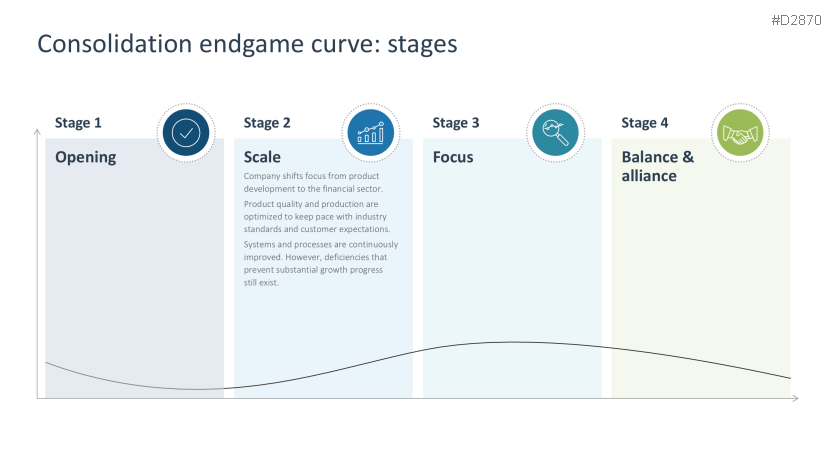 #D2870

Consolidation endgame curve: stages

Stage 1

Opening

Stage 2

Scale

Company shifts focus from product development to the financial sector.

Product quality and production are optimized to keep pace with industry standards and customer expectations.

Systems and processes are continuously improved. However, deficiencies that prevent substantial growth progress still exist.

Stage 3

Focus

Stage 4

Balance & alliance